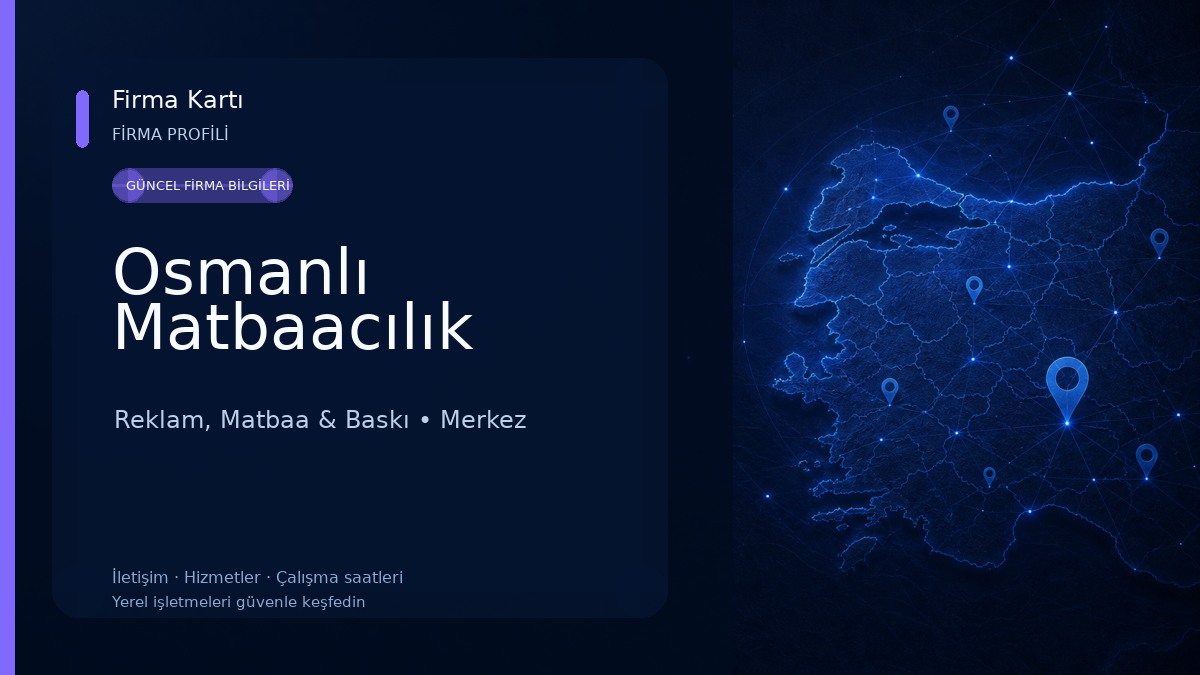 Firma Kartı
FİRMA PROFİLİ

GÜNCEL FİRMA BİLGİLERİ

Osmanlı Matbaacılık

Reklam, Matbaa & Baskı • Merkez

İletişim · Hizmetler · Çalışma saatleri
Yerel işletmeleri güvenle keşfedin